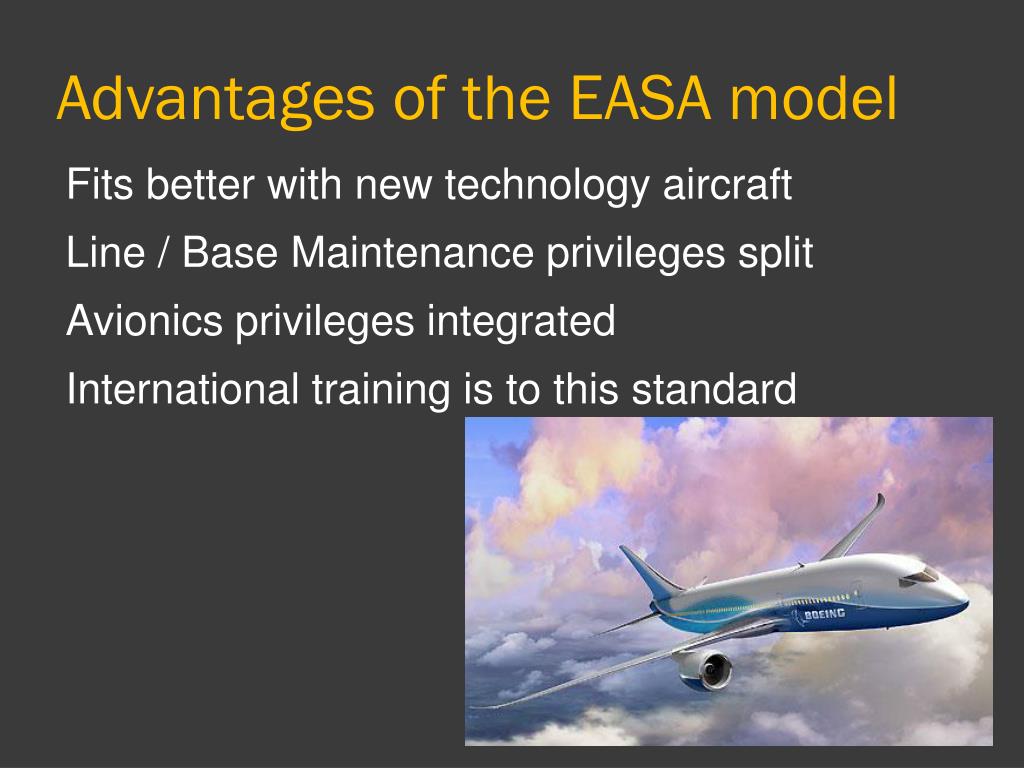 Advantages of the EASA model

Fits better with new technology aircraft

Line / Base Maintenance privileges split

Avionics privileges integrated

International training is to this standard

BOEING